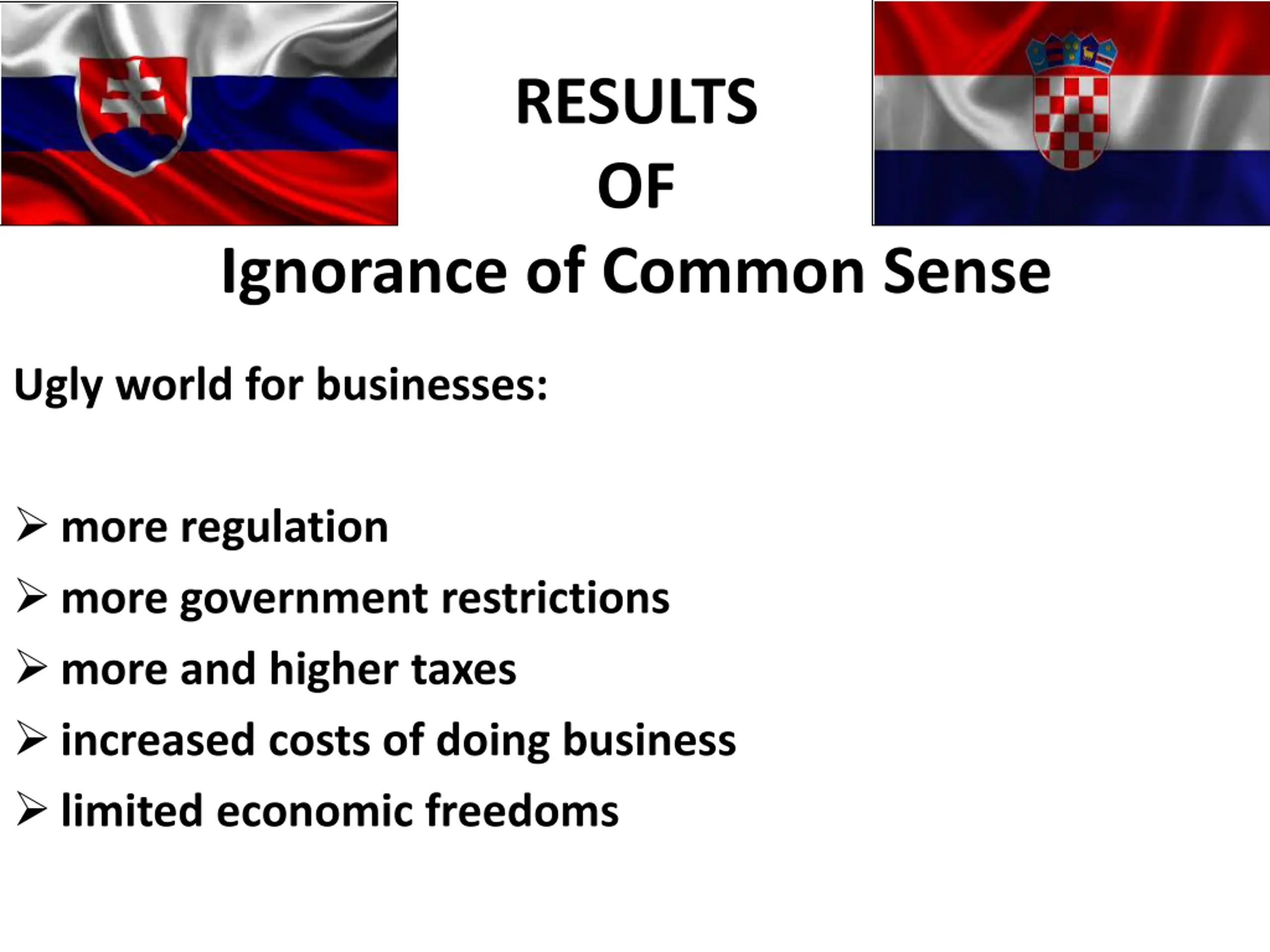 RESULTS
OF
Ignorance of Common Sense

Ugly world for businesses:

➢ more regulation
➢ more government restrictions
➢ more and higher taxes
➢ increased costs of doing business
➢ limited economic freedoms